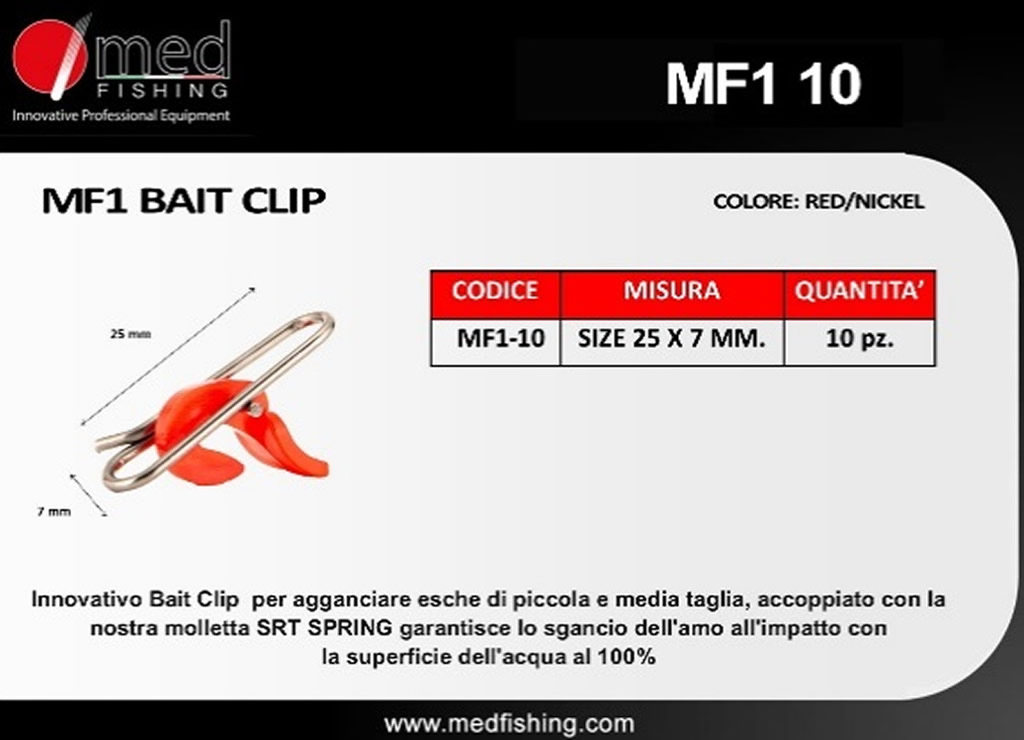 med
FISHING
Innovative Professional Equipment

MF1 10

MF1 BAIT CLIP

COLORE: RED/NICKEL

25 mm

7 mm

| CODICE | MISURA | QUANTITA' |
|---|---|---|
| MF1-10 | SIZE 25 X 7 MM. | 10 pz. |

Innovativo Bait Clip per agganciare esche di piccola e media taglia, accoppiato con la nostra molletta SRT SPRING garantisce lo sgancio dell'amo all'impatto con la superficie dell'acqua al 100%

www.medfishing.com